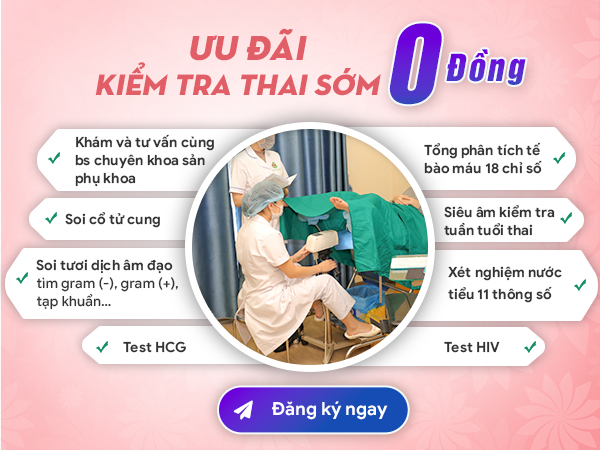 ƯU ĐÃI
KIỂM TRA THAI SỚM 0 Đồng

Khám và tư vấn cùng bs chuyên khoa sản phụ khoa

Soi cổ tử cung

Soi tươi dịch âm đạo tìm gram (-), gram (+), tạp khuẩn...

Test HCG

Tổng phân tích tế bào máu 18 chỉ số

Siêu âm kiểm tra tuần tuổi thai

Xét nghiệm nước tiểu 11 thông số

Test HIV

Đăng ký ngay